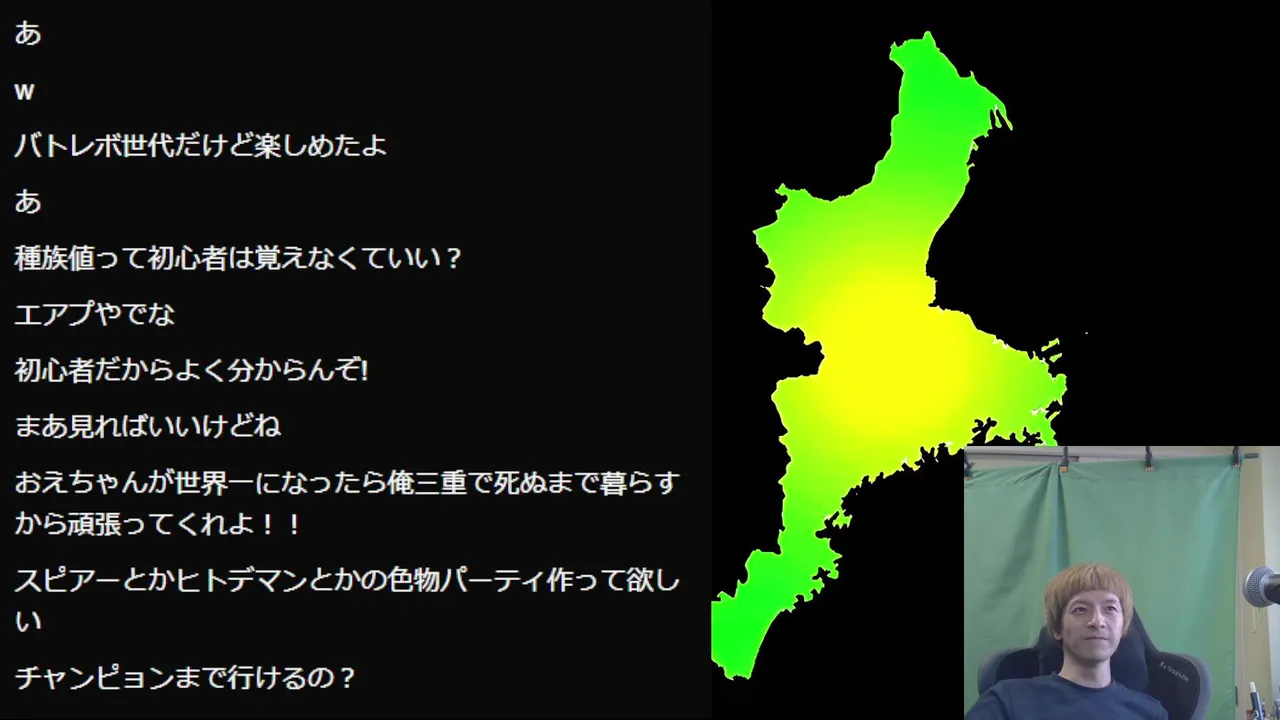 あ

w

バトレボ世代だけど楽しめたよ

あ

種族値って初心者は覚えなくていい？

エアプやでな

初心者だからよく分からんぞ!

まあ見ればいいけどね

おえちゃんが世界一になったら俺三重で死ぬまで暮らすから頑張ってくれよ！！

スピアーとかヒトデマンとかの色物パーティ作って欲しい

チャンピョンまで行けるの？